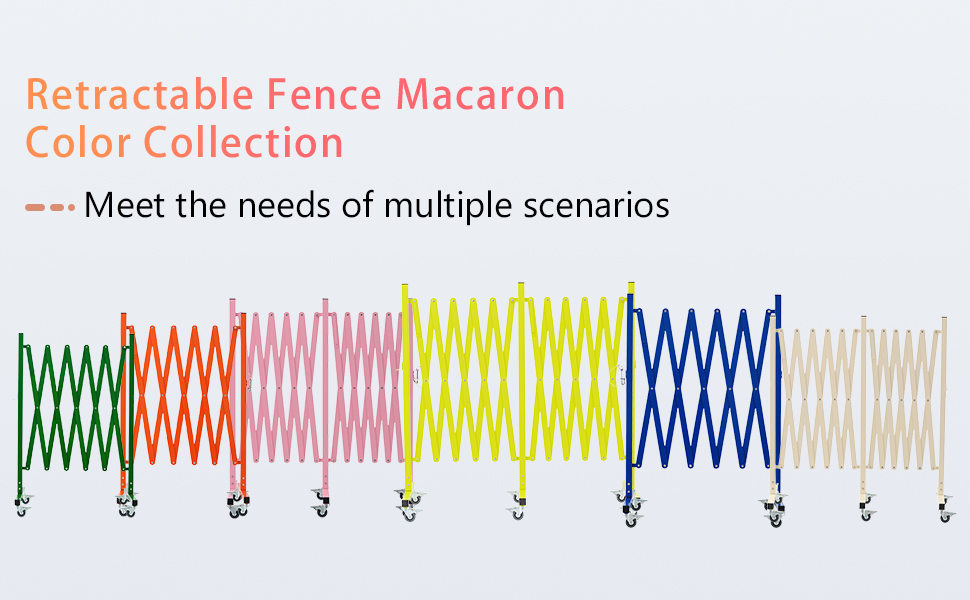 Retractable Fence Macaron Color Collection

Meet the needs of multiple scenarios